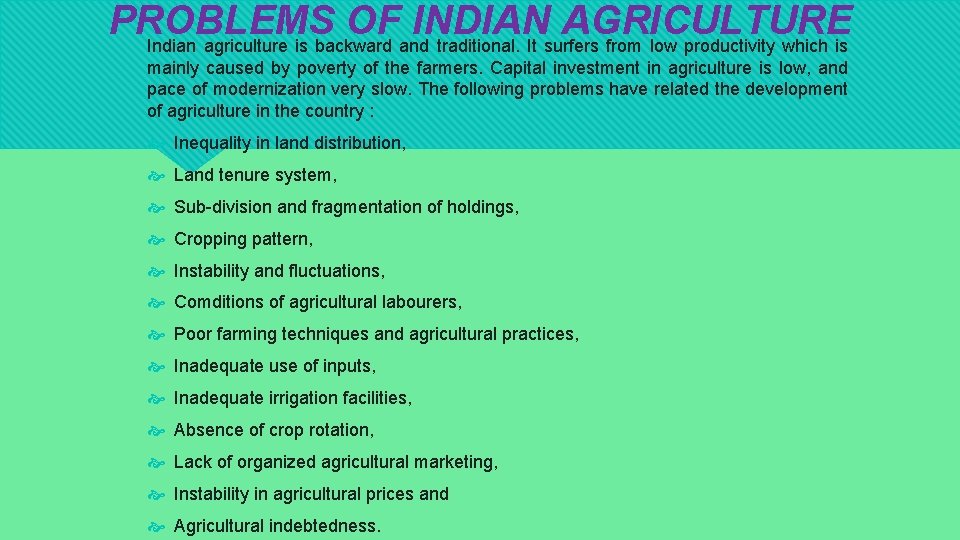 PROBLEMS OF INDIAN AGRICULTURE

Indian agriculture is backward and traditional. It surfers from low productivity which is mainly caused by poverty of the farmers. Capital investment in agriculture is low, and pace of modernization very slow. The following problems have related the development of agriculture in the country :

Inequality in land distribution,

Land tenure system,

Sub-division and fragmentation of holdings,

Cropping pattern,

Instability and fluctuations,

Comditions of agricultural labourers,

Poor farming techniques and agricultural practices,

Inadequate use of inputs,

Inadequate irrigation facilities,

Absence of crop rotation,

Lack of organized agricultural marketing,

Instability in agricultural prices and

Agricultural indebtedness.